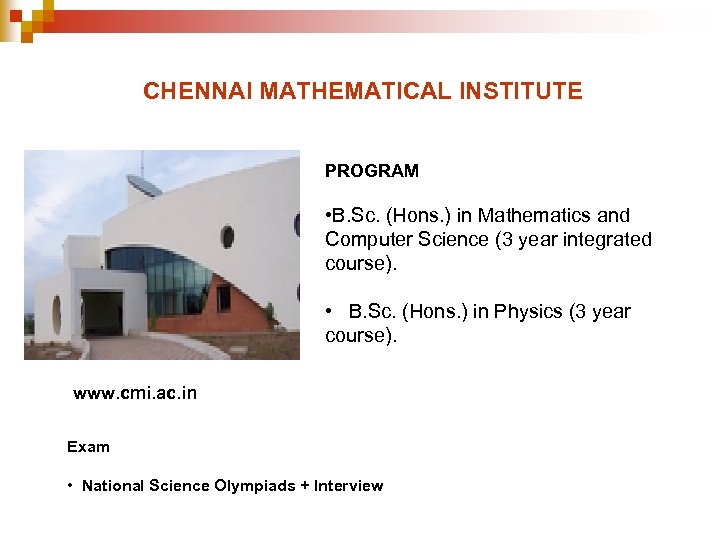 CHENNAI MATHEMATICAL INSTITUTE

PROGRAM

•B.Sc. (Hons.) in Mathematics and Computer Science (3 year integrated course).

• B.Sc. (Hons.) in Physics (3 year course).

www.cmi.ac.in

Exam

• National Science Olympiads + Interview